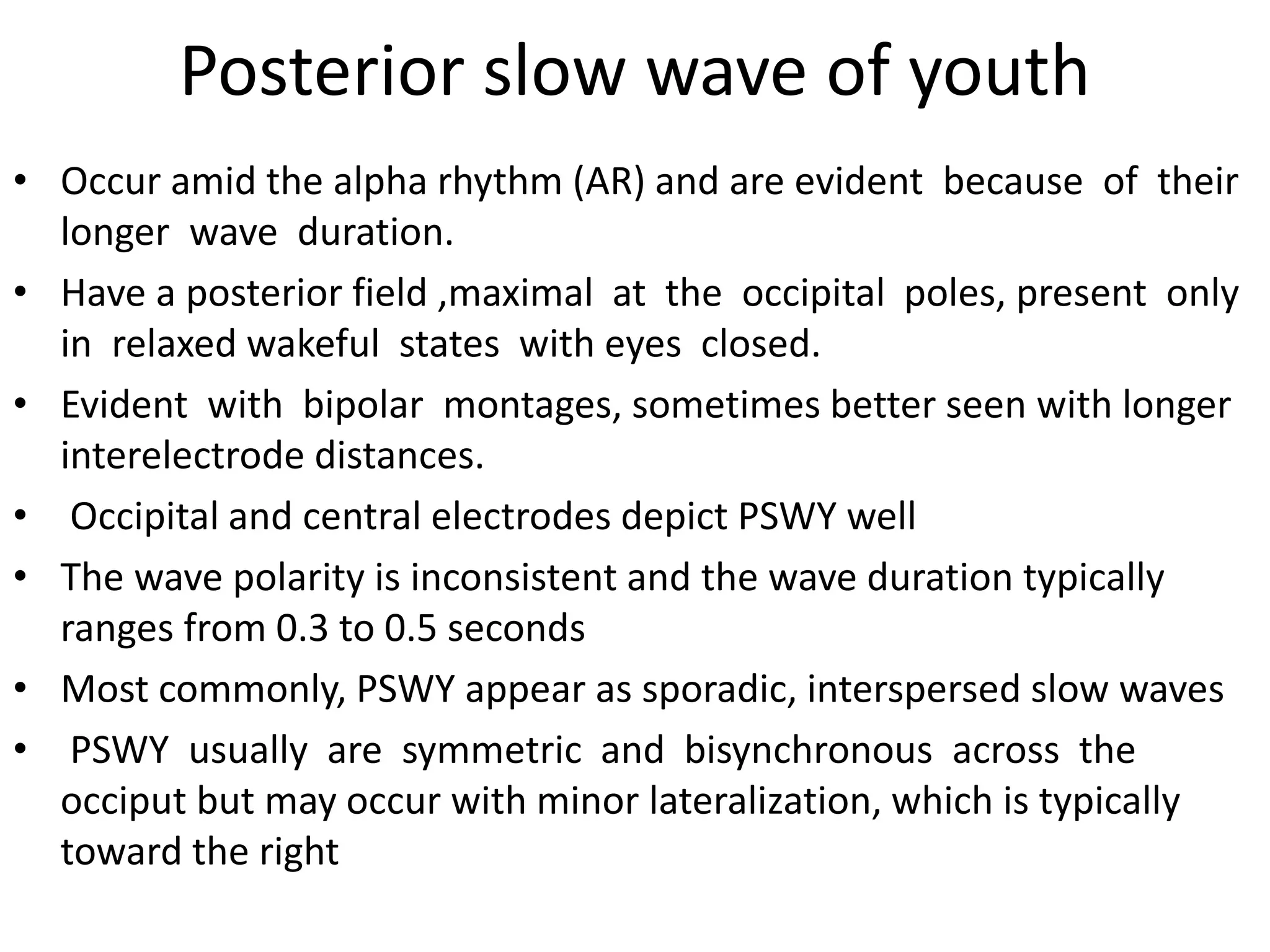 Posterior slow wave of youth

• Occur amid the alpha rhythm (AR) and are evident because of their longer wave duration.

• Have a posterior field ,maximal at the occipital poles, present only in relaxed wakeful states with eyes closed.

• Evident with bipolar montages, sometimes better seen with longer interelectrode distances.

• Occipital and central electrodes depict PSWY well

• The wave polarity is inconsistent and the wave duration typically ranges from 0.3 to 0.5 seconds

• Most commonly, PSWY appear as sporadic, interspersed slow waves

• PSWY usually are symmetric and bisynchronous across the occiput but may occur with minor lateralization, which is typically toward the right